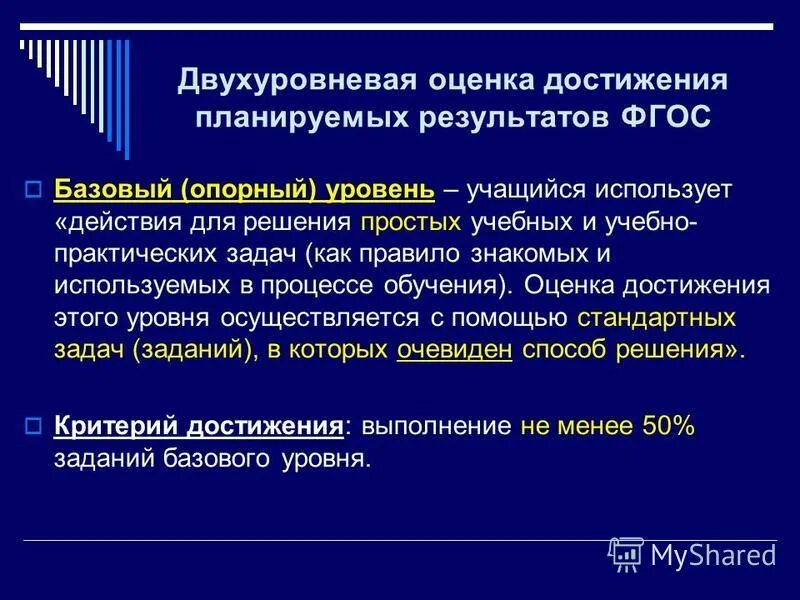 Двухуровневая оценка достижения планируемых результатов ФГОС

Базовый (опорный) уровень – учащийся использует «действия для решения простых учебных и учебно-практических задач (как правило знакомых и используемых в процессе обучения). Оценка достижения этого уровня осуществляется с помощью стандартных задач (заданий), в которых очевиден способ решения».

Критерий достижения: выполнение не менее 50% заданий базового уровня.

MyShared